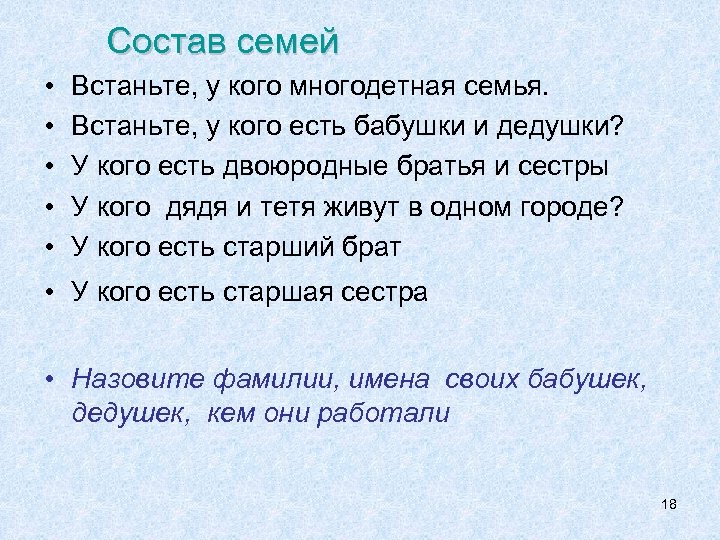 Состав семей

• Встаньте, у кого многодетная семья.
• Встаньте, у кого есть бабушки и дедушки?
• У кого есть двоюродные братья и сестры
• У кого дядя и тетя живут в одном городе?
• У кого есть старший брат
• У кого есть старшая сестра

• Назовите фамилии, имена своих бабушек, дедушек, кем они работали

18